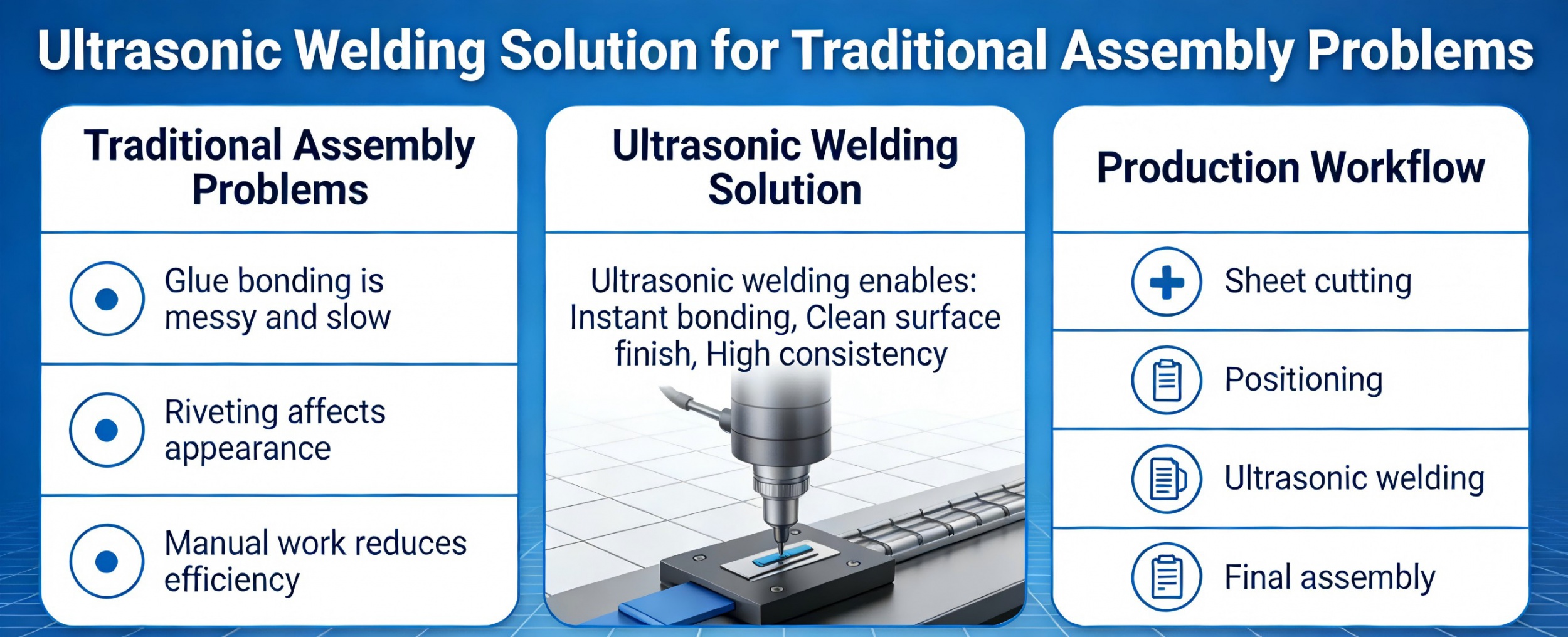 Ultrasonic Welding Solution for Traditional Assembly Problems

Traditional Assembly Problems

Glue bonding is messy and slow

Riveting affects appearance

Manual work reduces efficiency

Ultrasonic Welding Solution

Ultrasonic welding enables: Instant bonding, Clean surface finish, High consistency

Production Workflow

Sheet cutting

Positioning

Ultrasonic welding

Final assembly